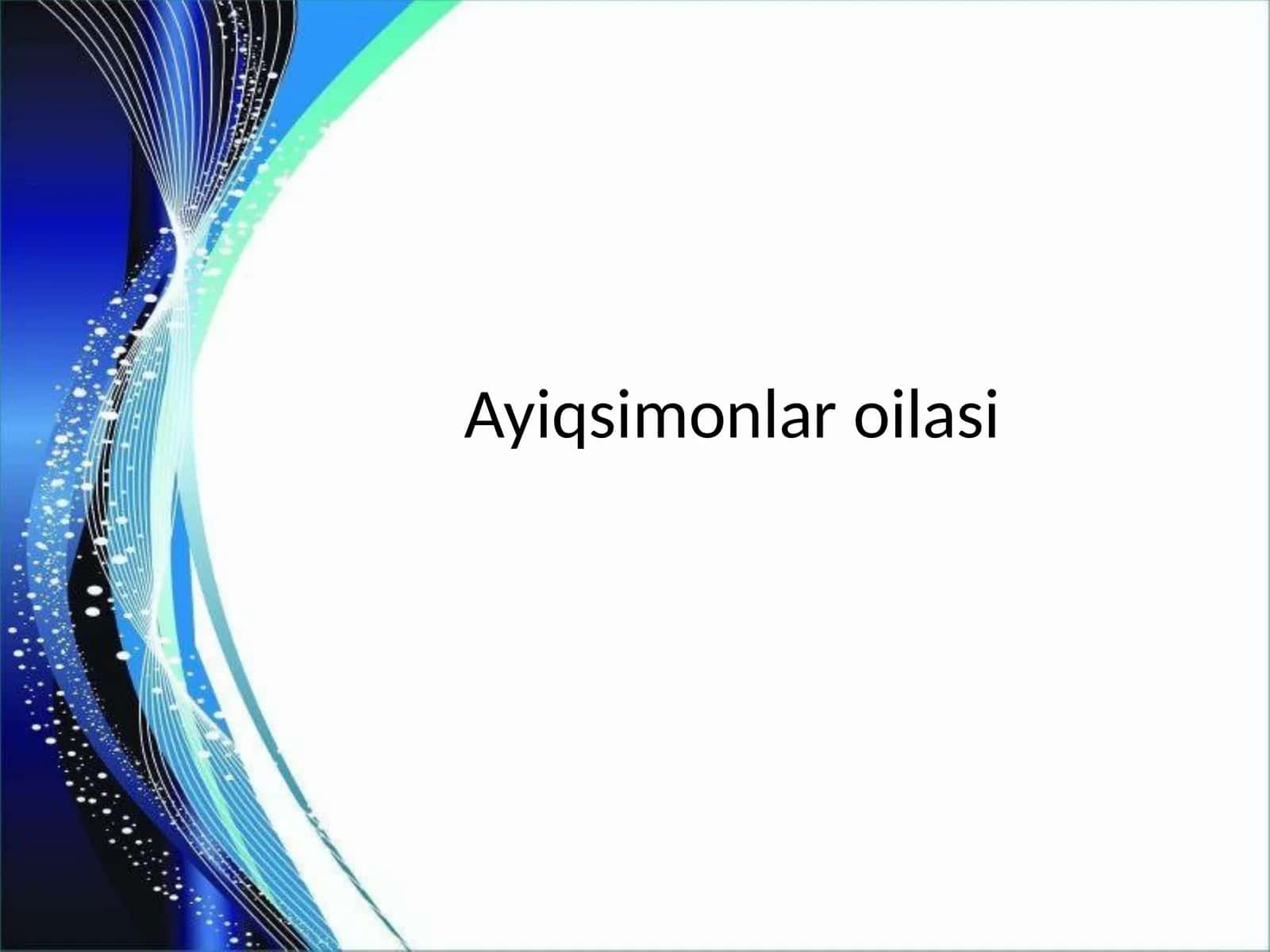 Ayiqsimonlar oilasi